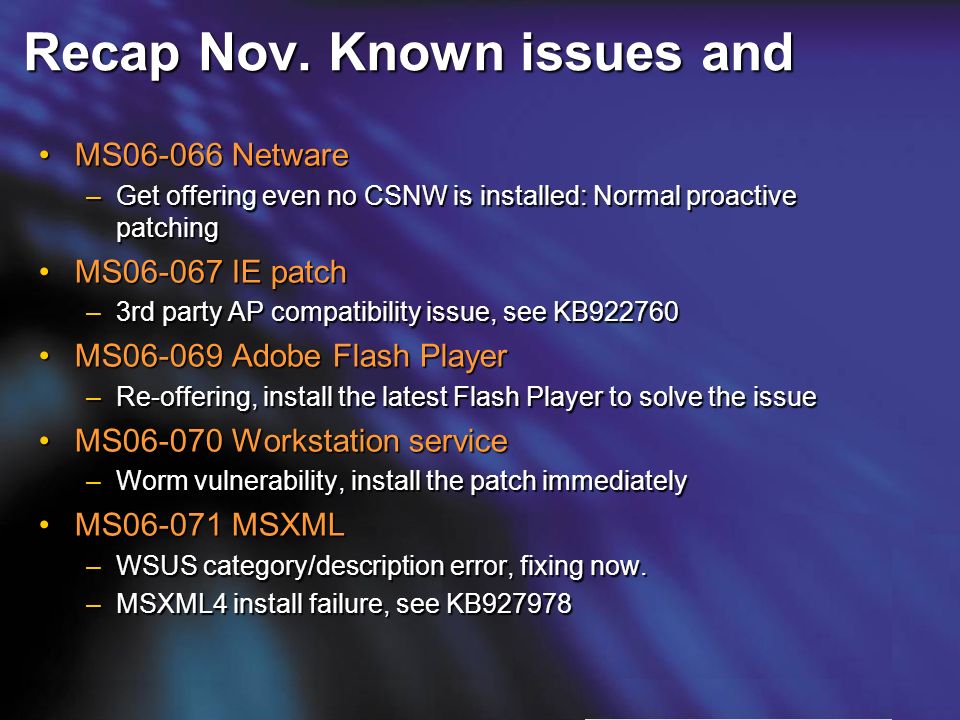 Recap Nov. Known issues and

• MS06-066 Netware
– Get offering even no CSNW is installed: Normal proactive patching

• MS06-067 IE patch
– 3rd party AP compatibility issue, see KB922760

• MS06-069 Adobe Flash Player
– Re-offering, install the latest Flash Player to solve the issue

• MS06-070 Workstation service
– Worm vulnerability, install the patch immediately

• MS06-071 MSXML
– WSUS category/description error, fixing now.
– MSXML4 install failure, see KB927978